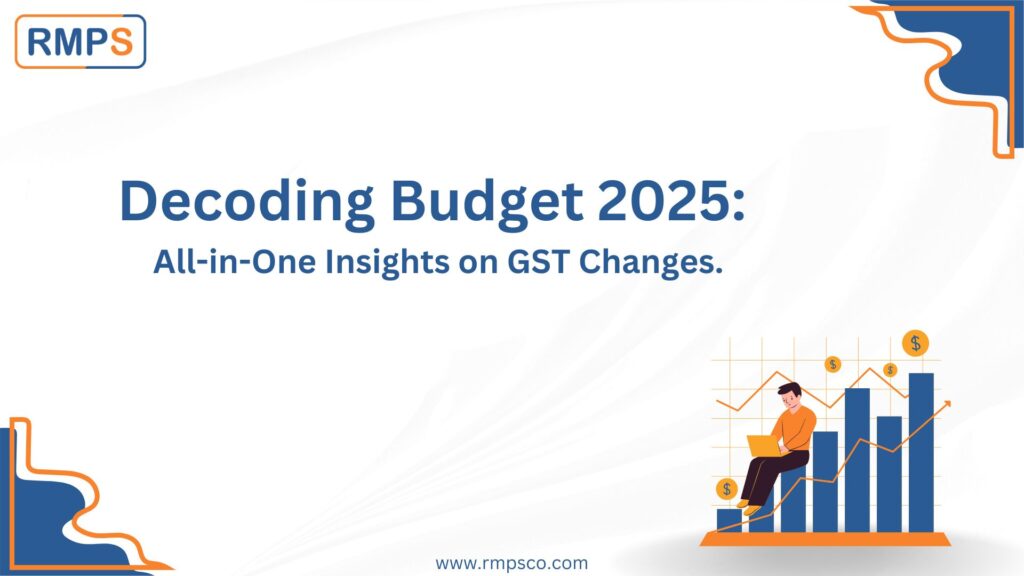 RMPS

Decoding Budget 2025:

All-in-One Insights on GST Changes.

$ $ $ $

www.rmpsco.com